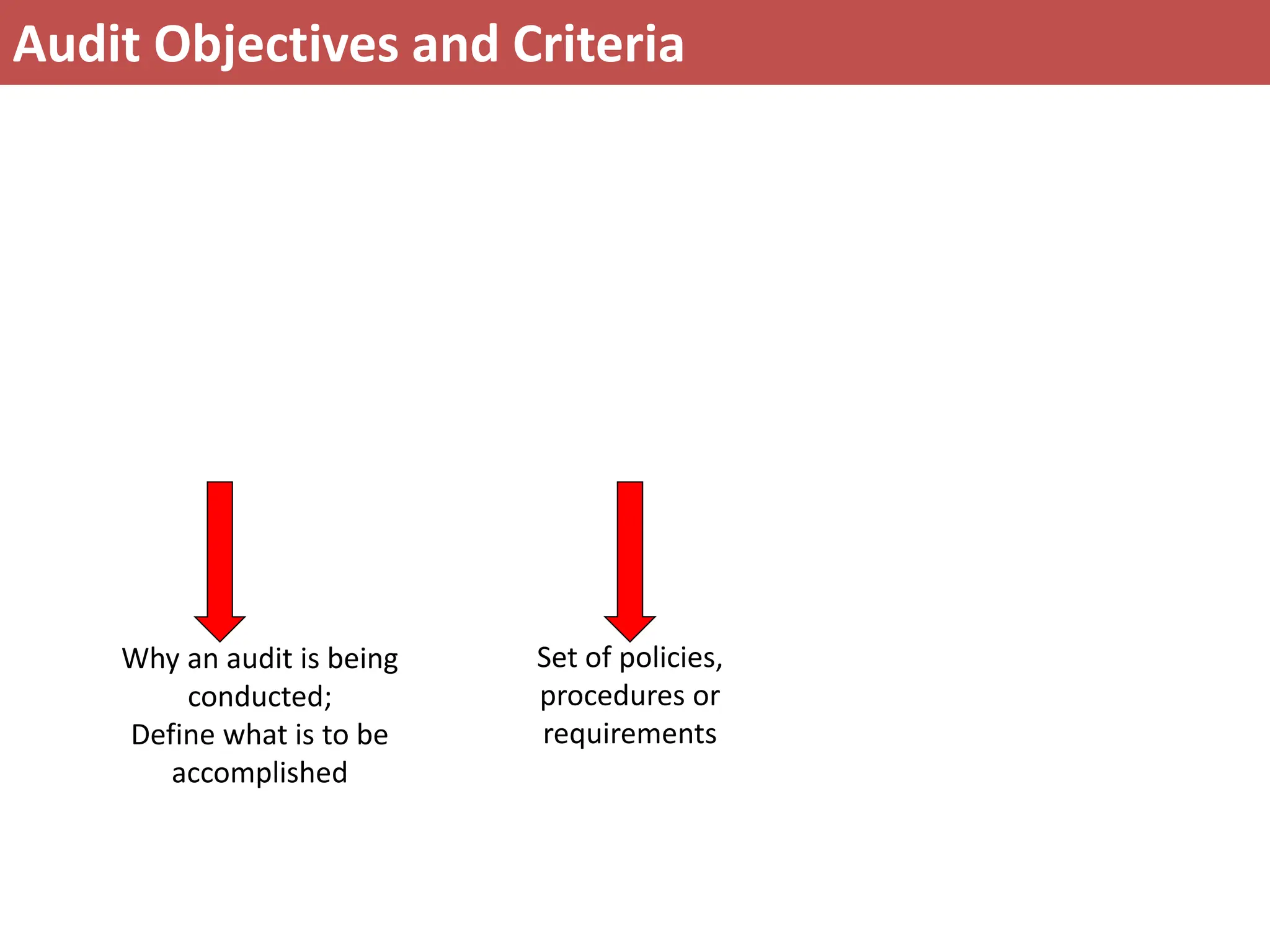 Audit Objectives and Criteria

Why an audit is being conducted;
Define what is to be accomplished

Set of policies, procedures or requirements